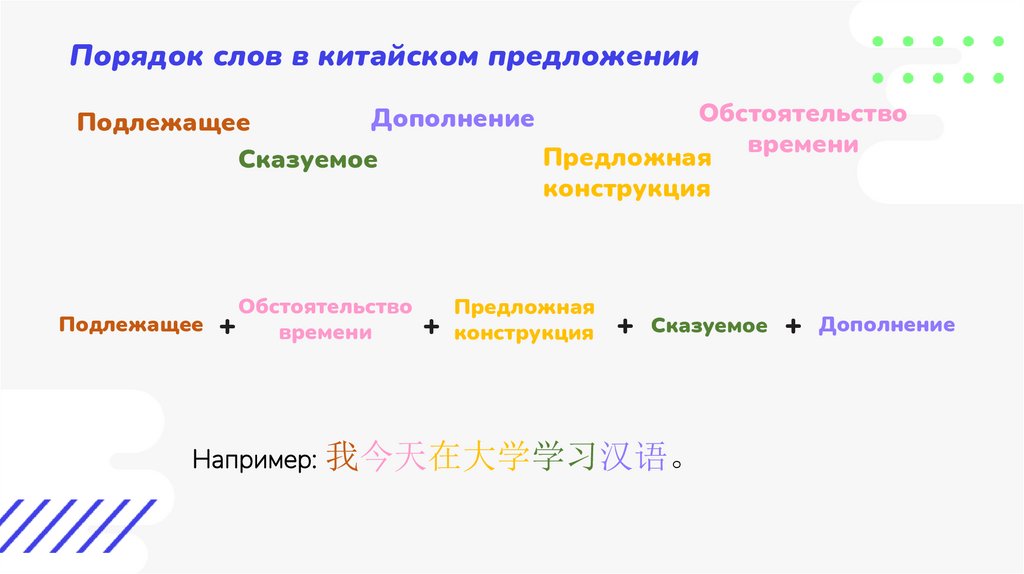 Порядок слов в китайском предложении

Подлежащее

Сказуемое

Дополнение

Предложная конструкция

Обстоятельство времени

Подлежащее + Обстоятельство времени + Предложная конструкция + Сказуемое + Дополнение

Например: 我今天在大学学习汉语。